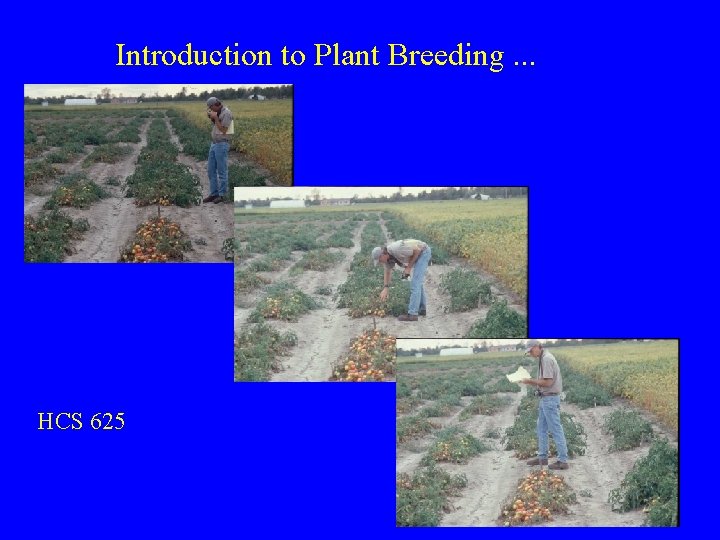 Introduction to Plant Breeding ...

HCS 625